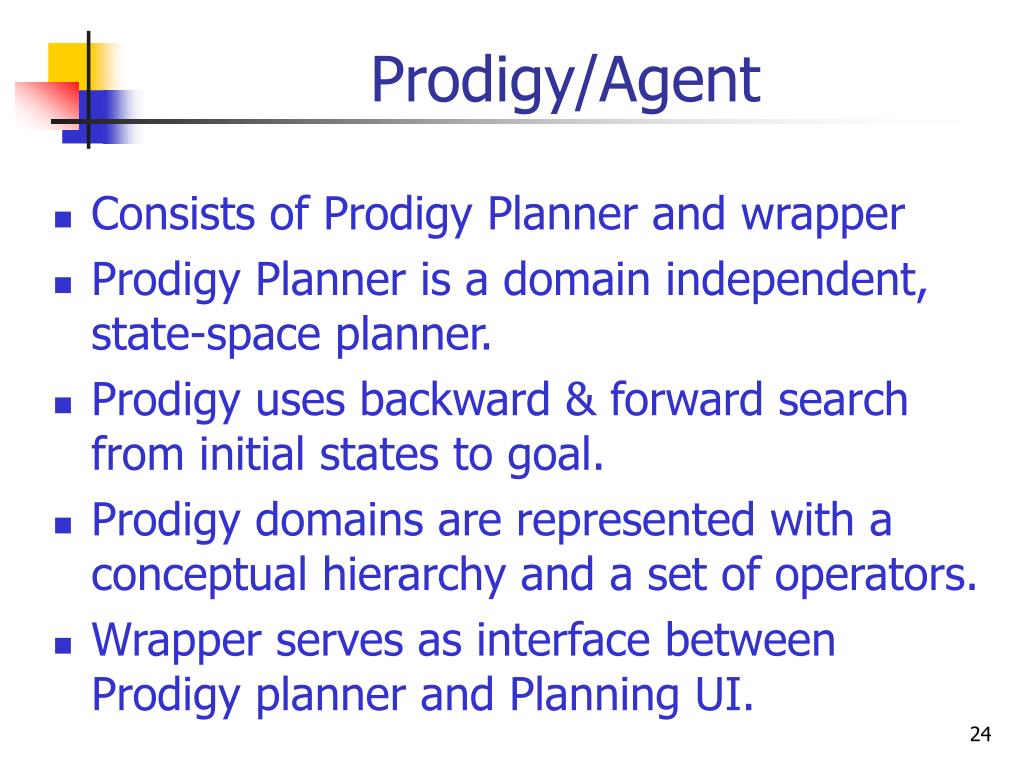 Prodigy/Agent

- Consists of Prodigy Planner and wrapper
- Prodigy Planner is a domain independent, state-space planner.
- Prodigy uses backward & forward search from initial states to goal.
- Prodigy domains are represented with a conceptual hierarchy and a set of operators.
- Wrapper serves as interface between Prodigy planner and Planning UI.

24